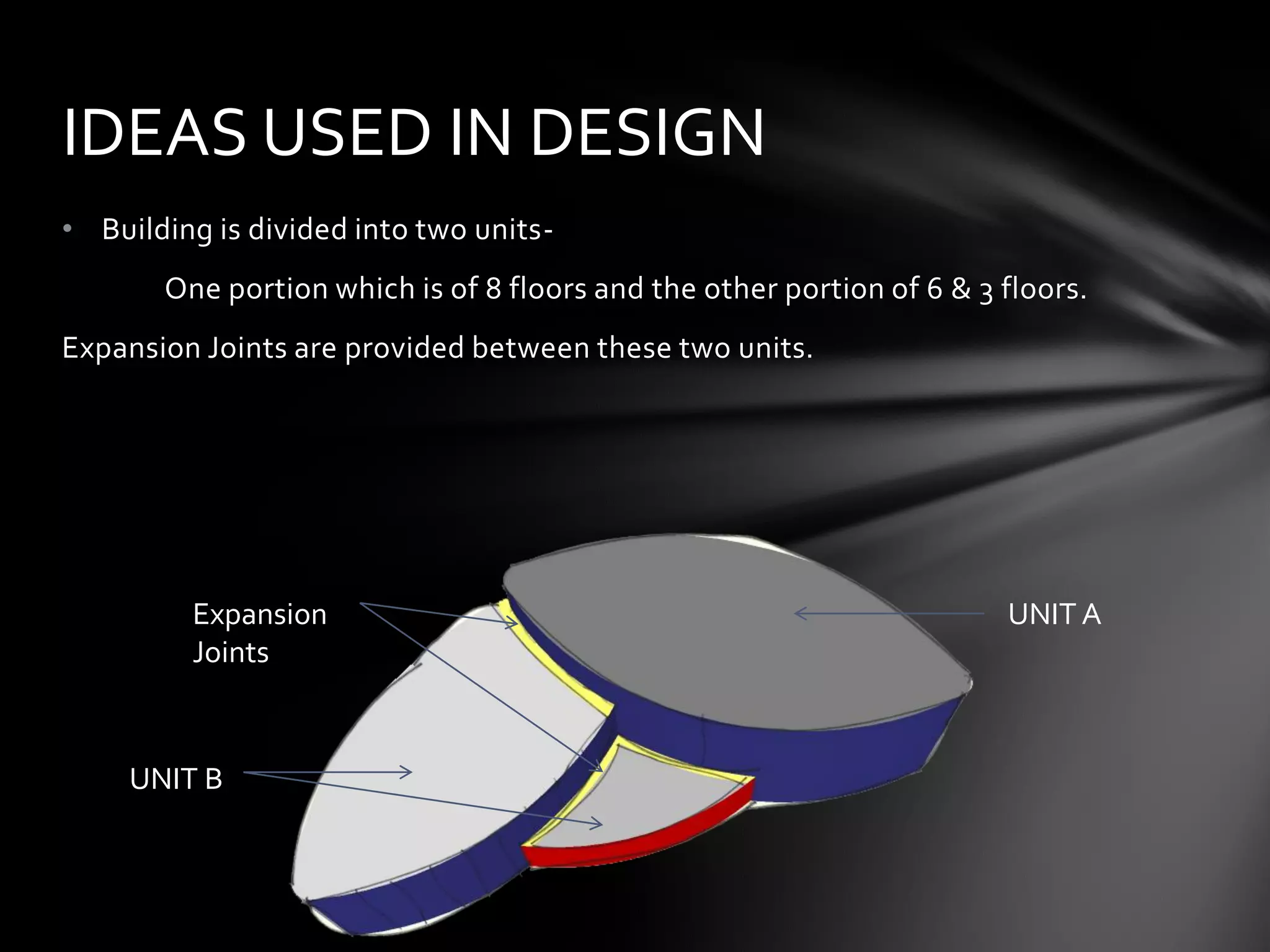 IDEAS USED IN DESIGN

• Building is divided into two units-

One portion which is of 8 floors and the other portion of 6 & 3 floors.

Expansion Joints are provided between these two units.

Expansion Joints

UNIT A

UNIT B